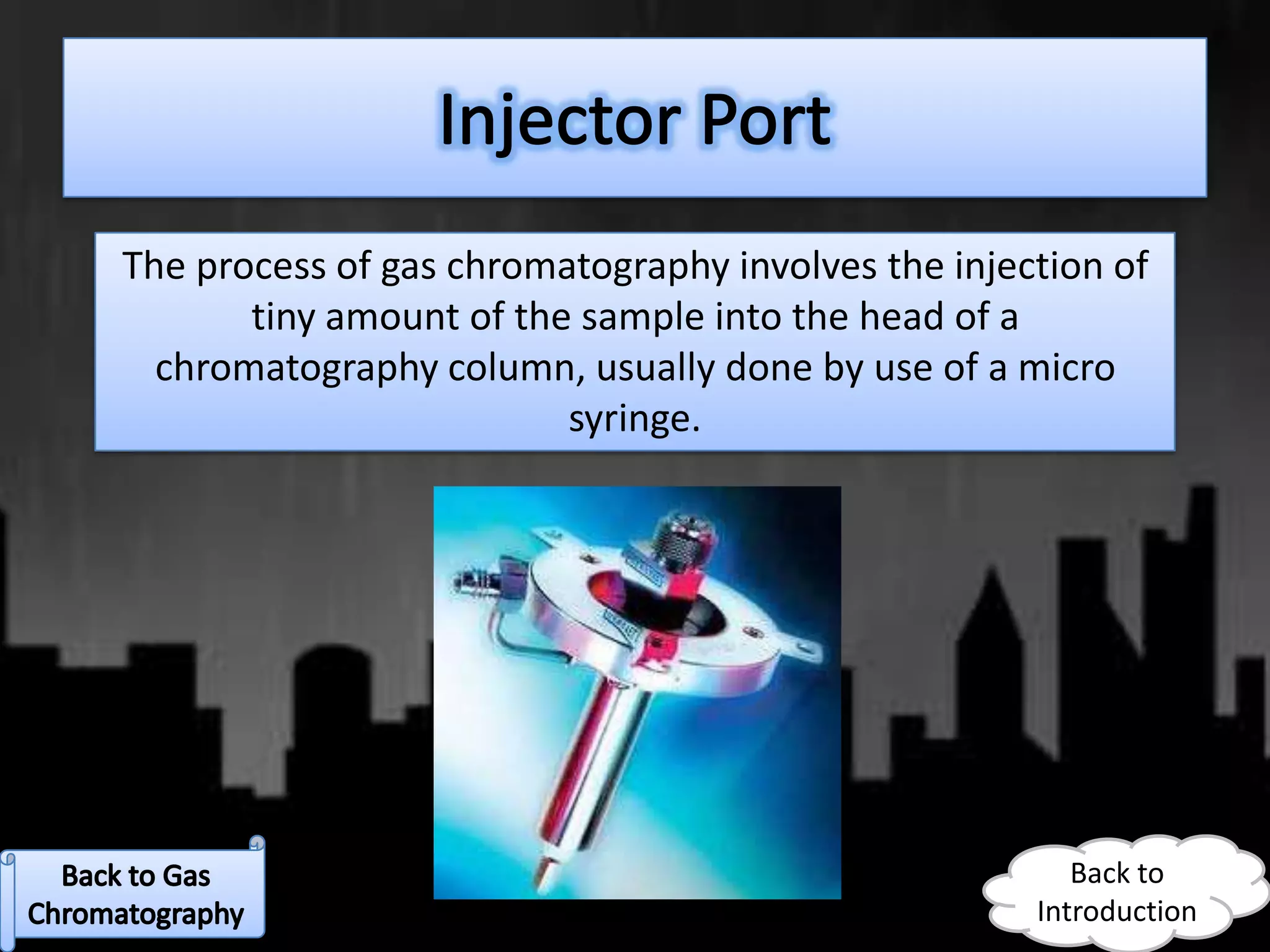 Injector Port

The process of gas chromatography involves the injection of tiny amount of the sample into the head of a chromatography column, usually done by use of a micro syringe.

Back to Gas Chromatography

Back to Introduction